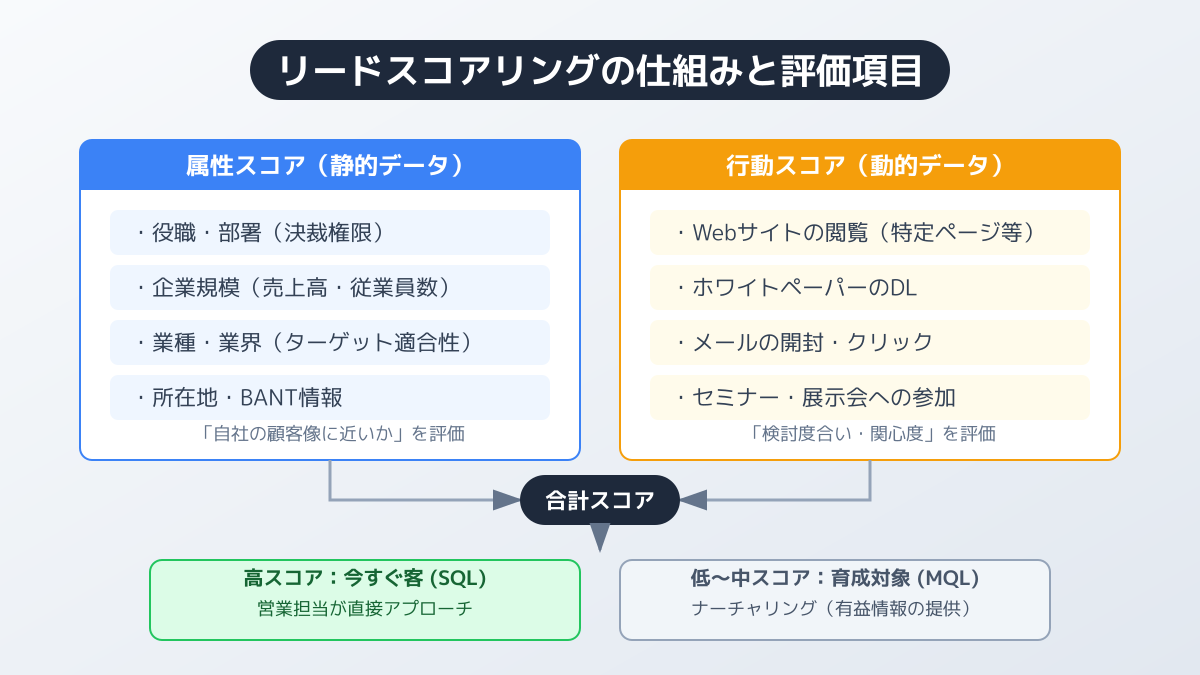 リードスコアリングの仕組みと評価項目

属性スコア（静的データ）

・役職・部署（決裁権限）

・企業規模（売上高・従業員数）

・業種・業界（ターゲット適合性）

・所在地・BANT情報

「自社の顧客像に近いか」を評価

行動スコア（動的データ）

・Webサイトの閲覧（特定ページ等）

・ホワイトペーパーのDL

・メールの開封・クリック

・セミナー・展示会への参加

「検討度合い・関心度」を評価

合計スコア

高スコア：今すぐ客 (SQL)
営業担当が直接アプローチ

低〜中スコア：育成対象 (MQL)
ナーチャリング（有益情報の提供）